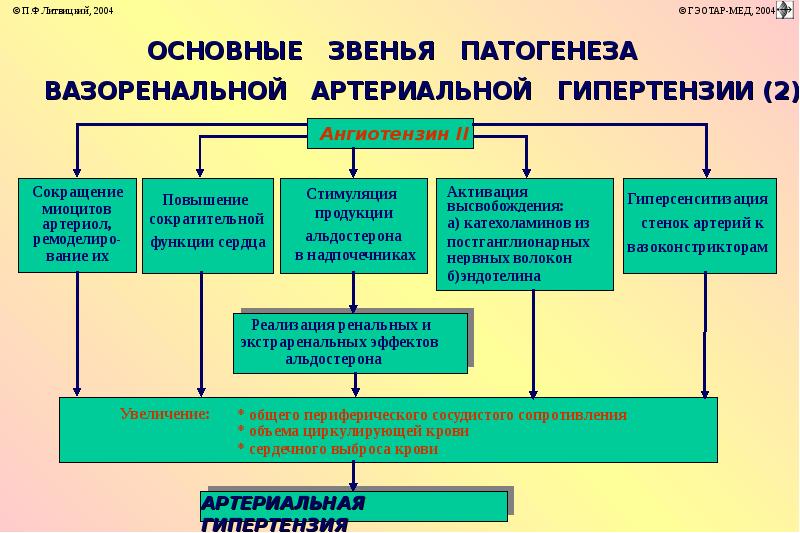 © П.Ф.Литвицкий, 2004

© ГЭОТАР-МЕД, 2004

ОСНОВНЫЕ ЗВЕНЬЯ ПАТОГЕНЕЗА ВАЗОРЕНАЛЬНОЙ АРТЕРИАЛЬНОЙ ГИПЕРТЕНЗИИ (2)

Ангиотензин II

Сокращение миоцитов артериол, ремоделирование их

Повышение сократительной функции сердца

Стимуляция продукции альдостерона в надпочечниках

Активация высвобождения:
а) катехоламинов из постганглионарных нервных волокон
б)эндотелина

Гиперсенситизация стенок артерий к вазоконстрикторам

Реализация ренальных и экстраренальных эффектов альдостерона

Увеличение:
* общего периферического сосудистого сопротивления
* объема циркулирующей крови
* сердечного выброса крови

АРТЕРИАЛЬНАЯ ГИПЕРТЕНЗИЯ